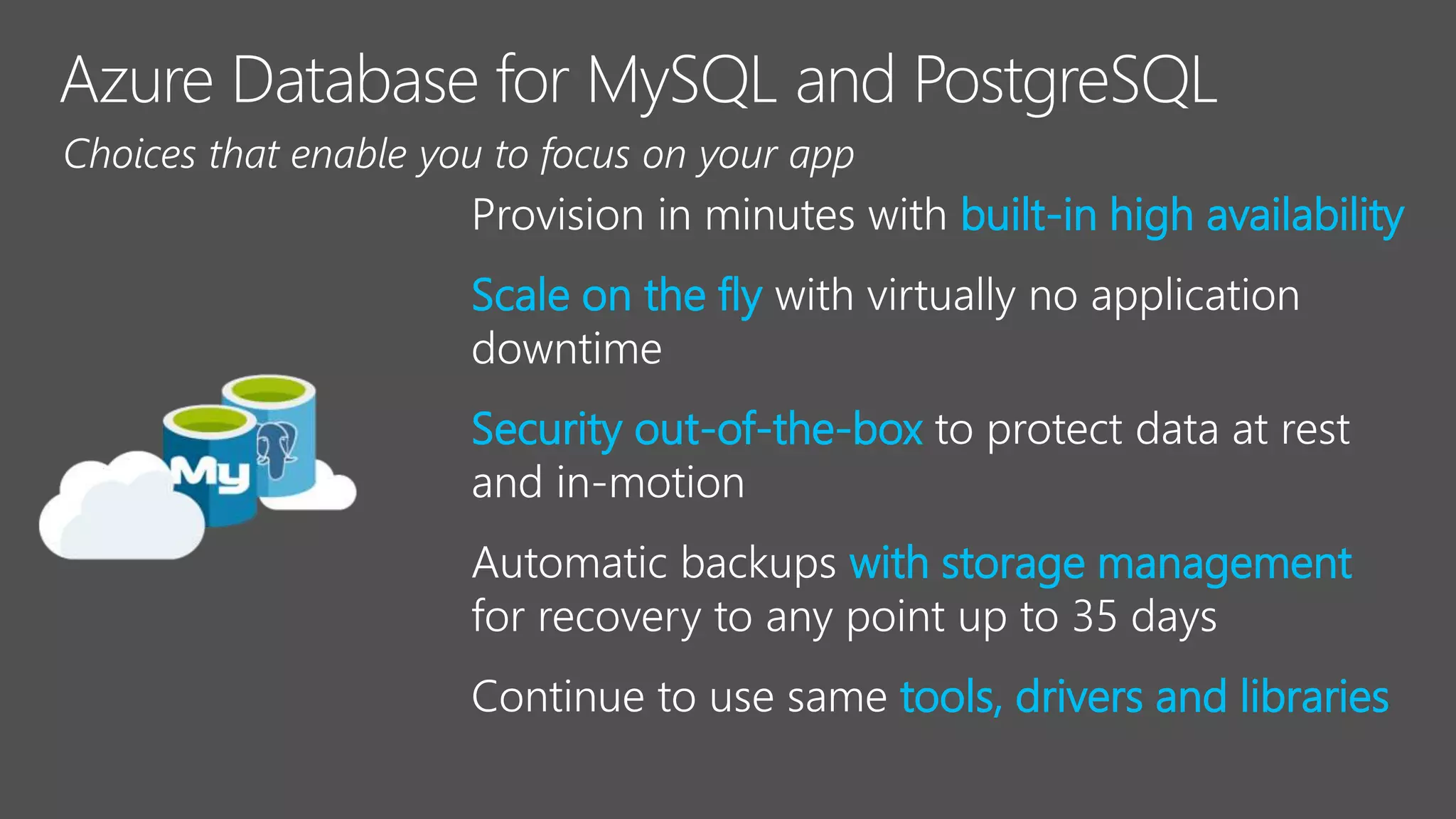 Azure Database for MySQL and PostgreSQL

Choices that enable you to focus on your app

My

Provision in minutes with built-in high availability

Scale on the fly with virtually no application downtime

Security out-of-the-box to protect data at rest and in-motion

Automatic backups with storage management for recovery to any point up to 35 days

Continue to use same tools, drivers and libraries